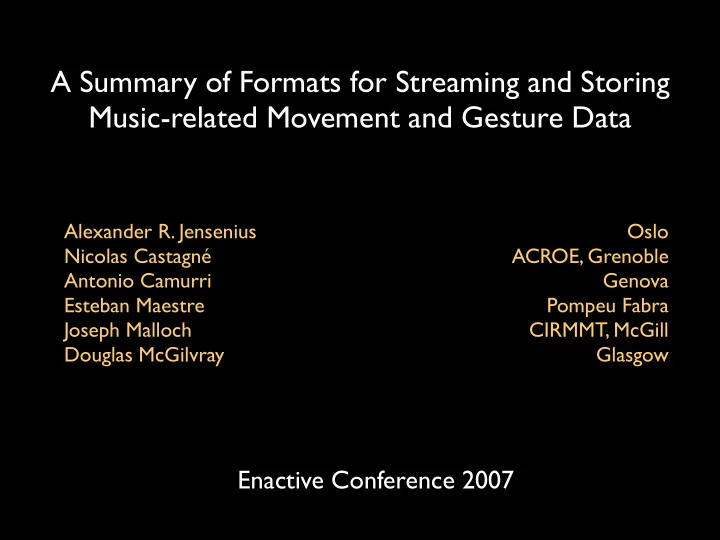 A Summary of Formats for Streaming and Storing Music-related Movement and Gesture Data

Alexander R. Jensenius
Nicolas Castagné
Antonio Camurri
Esteban Maestre
Joseph Malloch
Douglas McGilvray

Oslo
ACROE, Grenoble
Genova
Pompeu Fabra
CIRMMT, McGill
Glasgow

Enactive Conference 2007